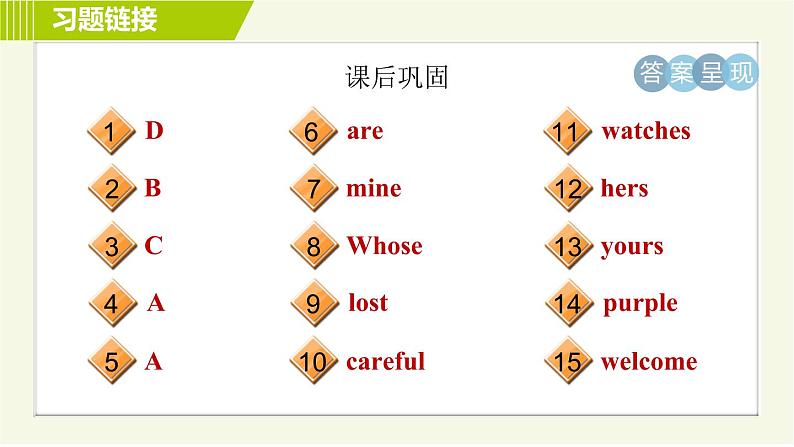 习题链接

课后巩固

答案呈现

1 D
2 B
3 C
4 A
5 A

6 are
7 mine
8 Whose
9 lost
10 careful

11 watches
12 hers
13 yours
14 purple
15 welcome